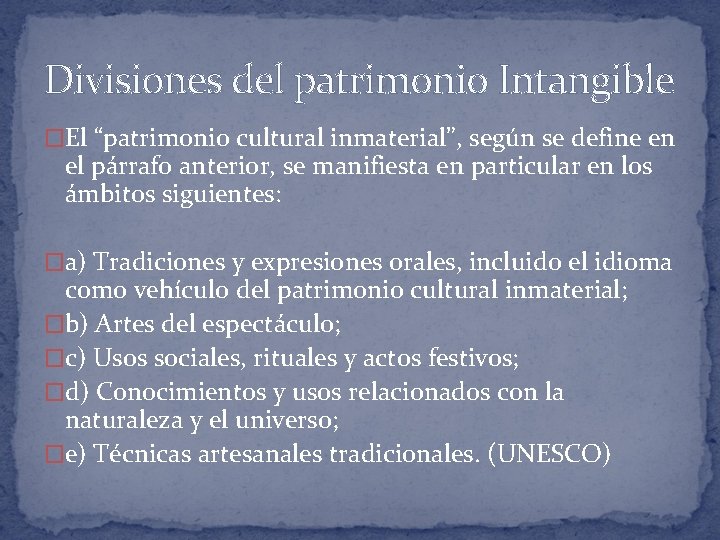 Divisiones del patrimonio Intangible

El “patrimonio cultural inmaterial”, según se define en el párrafo anterior, se manifiesta en particular en los ámbitos siguientes:

a) Tradiciones y expresiones orales, incluido el idioma como vehículo del patrimonio cultural inmaterial;

b) Artes del espectáculo;

c) Usos sociales, rituales y actos festivos;

d) Conocimientos y usos relacionados con la naturaleza y el universo;

e) Técnicas artesanales tradicionales. (UNESCO)